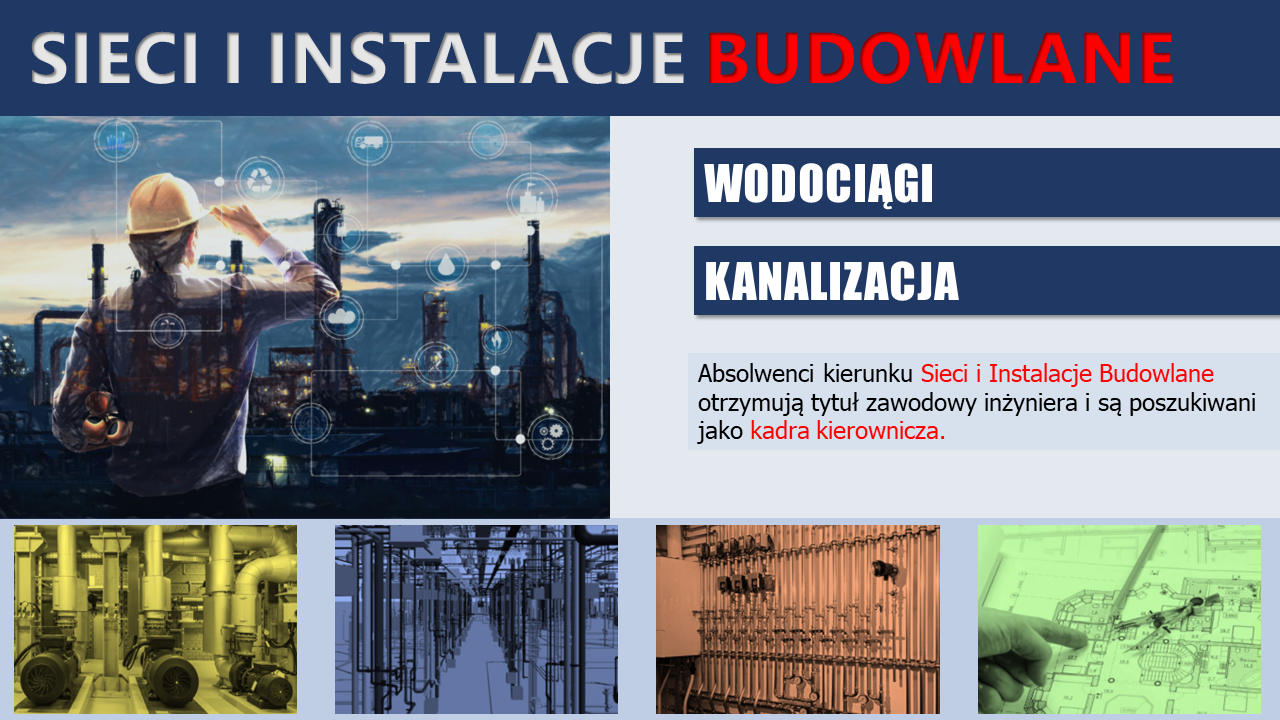 SIECI I INSTALACJE BUDOWLANE

WODOCIĄGI

KANALIZACJA

Absolwenci kierunku Sieci i Instalacje Budowlane otrzymują tytuł zawodowy inżyniera i są poszukiwani jako kadra kierownicza.